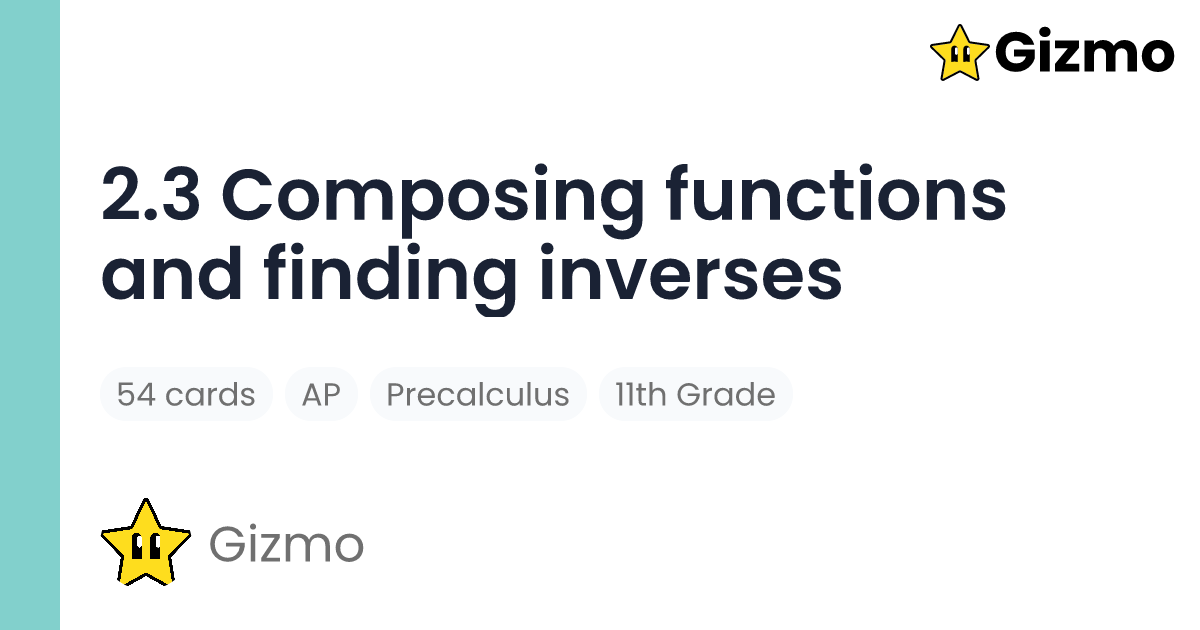 Gizmo

2.3 Composing functions and finding inverses

54 cards

AP

Precalculus

11th Grade

Gizmo